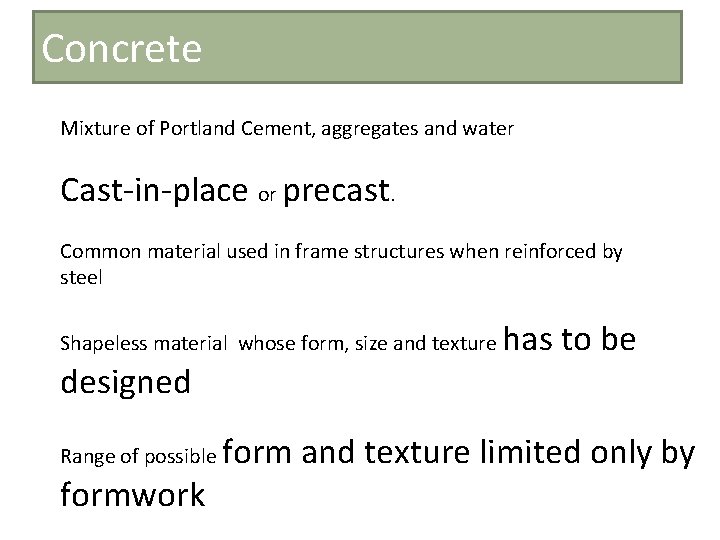 Concrete

Mixture of Portland Cement, aggregates and water

Cast-in-place or precast.

Common material used in frame structures when reinforced by steel

Shapeless material whose form, size and texture has to be designed

Range of possible form and texture limited only by formwork